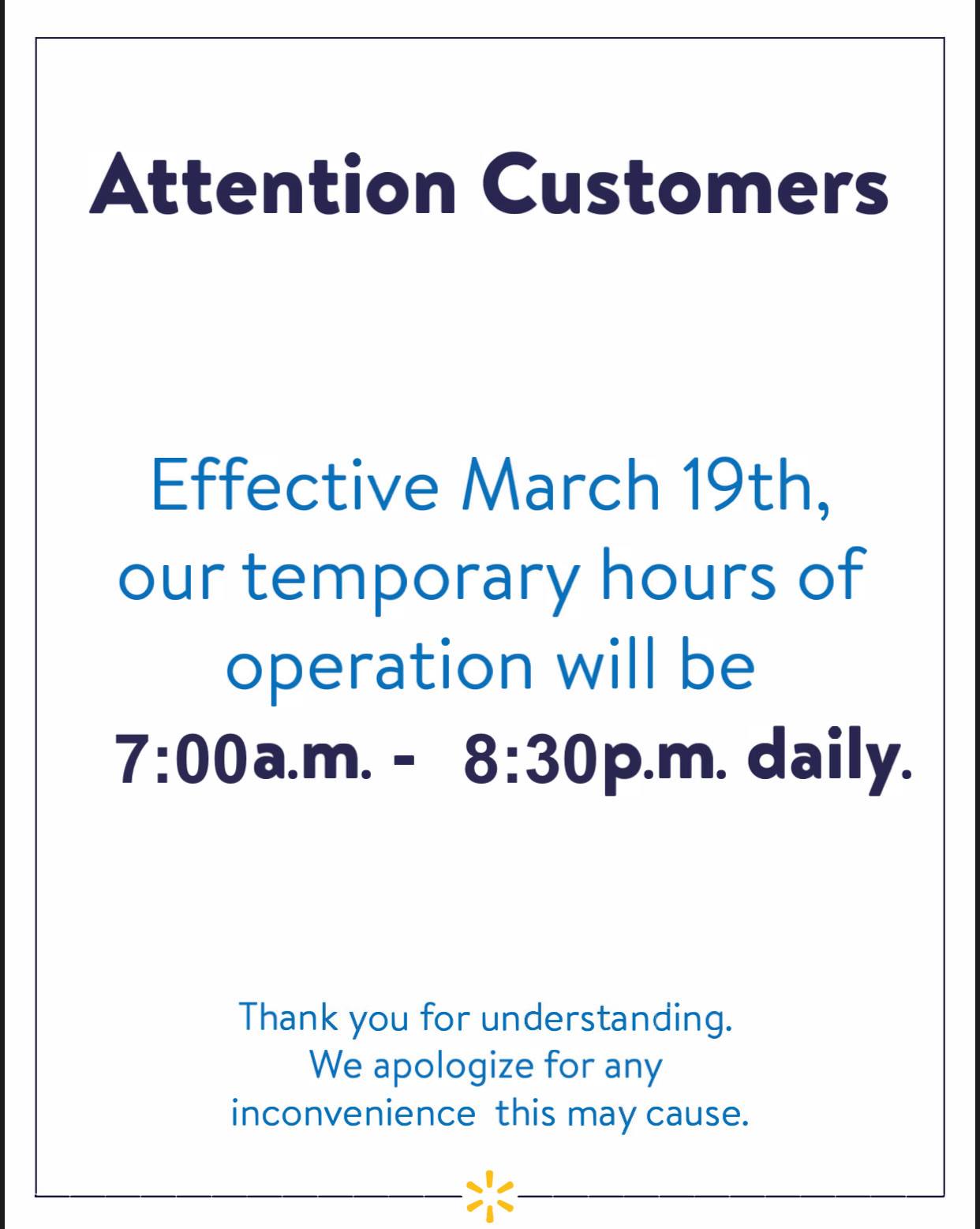 Attention Customers

Effective March 19th, our temporary hours of operation will be 7:00a.m. - 8:30p.m. daily.

Thank you for understanding. We apologize for any inconvenience this may cause.